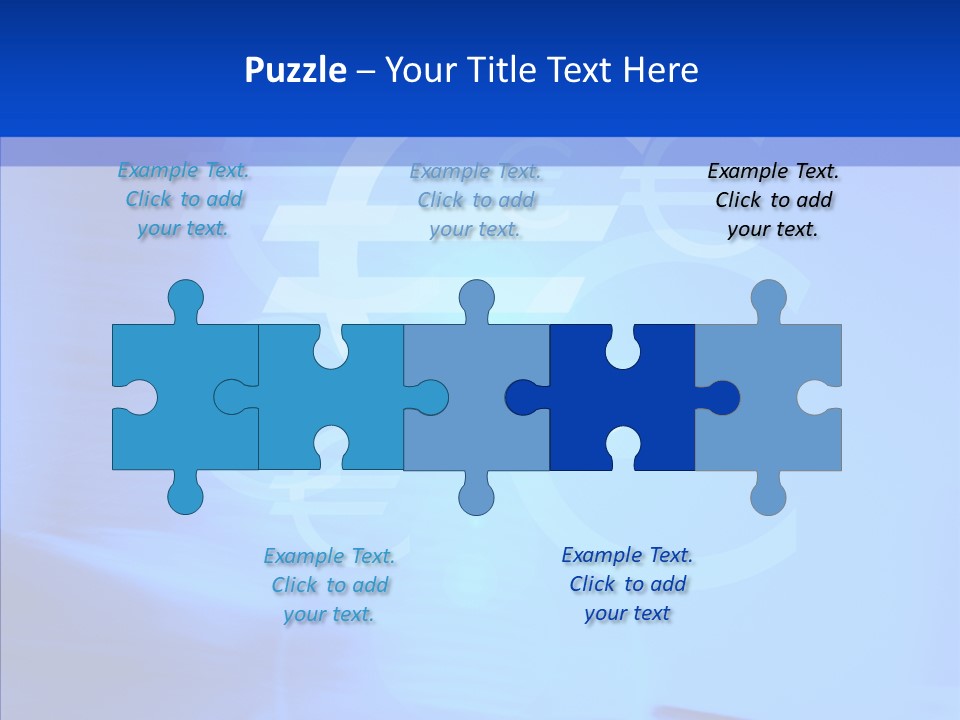 Puzzle – Your Title Text Here

Example Text. Click to add your text.

Example Text. Click to add your text.

Example Text. Click to add your text.

Example Text. Click to add your text.

Example Text. Click to add your text